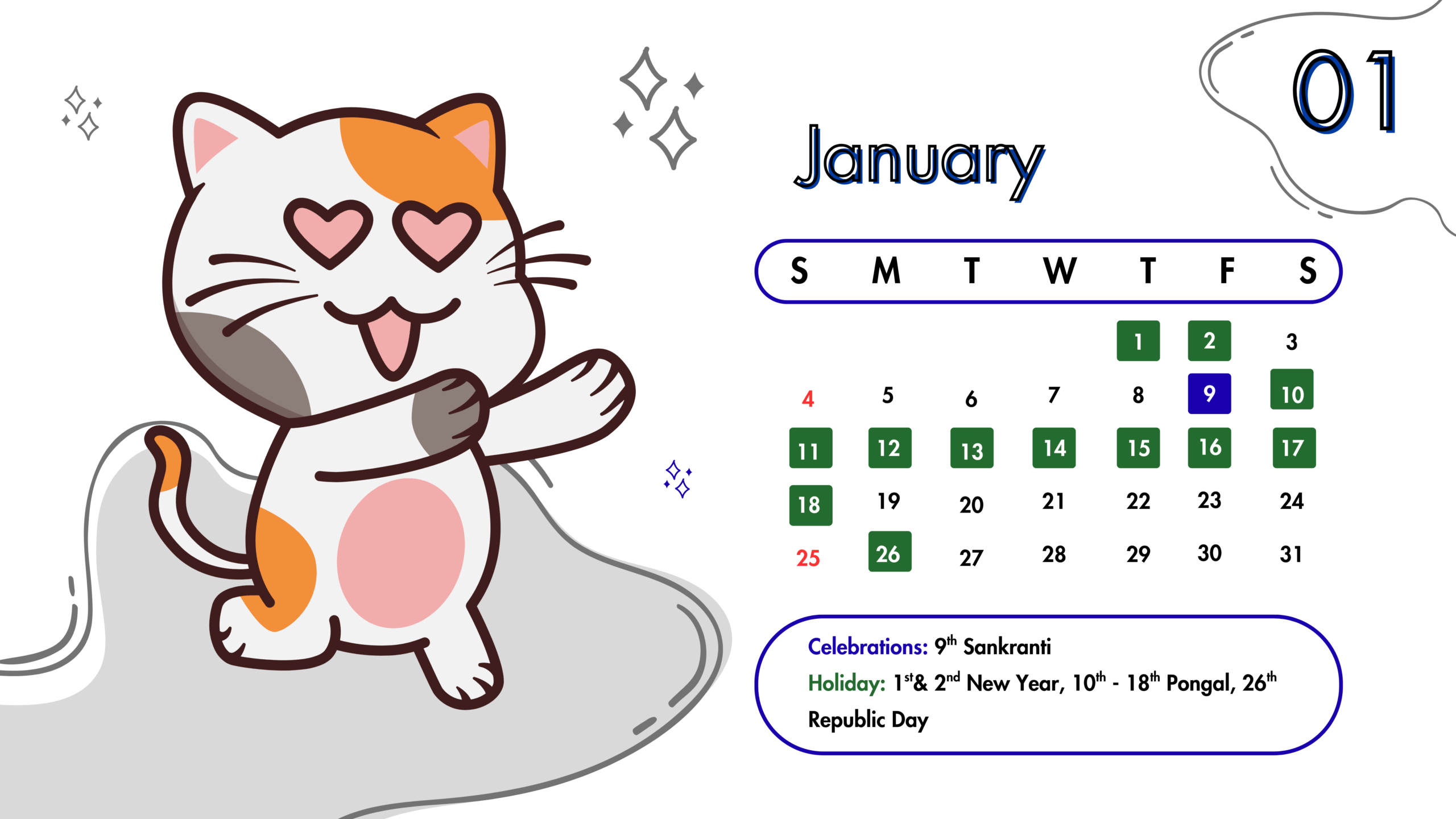 01

January

| S | M | T | W | T | F | S |
|---|---|---|---|---|---|---|
| | | | | 1 | 2 | 3 |
| 4 | 5 | 6 | 7 | 8 | 9 | 10 |
| 11 | 12 | 13 | 14 | 15 | 16 | 17 |
| 18 | 19 | 20 | 21 | 22 | 23 | 24 |
| 25 | 26 | 27 | 28 | 29 | 30 | 31 |

Celebrations: $9^{th}$ Sankranti
Holiday: $1^{st}$& $2^{nd}$ New Year, $10^{th}$ - $18^{th}$ Pongal, $26^{th}$ Republic Day